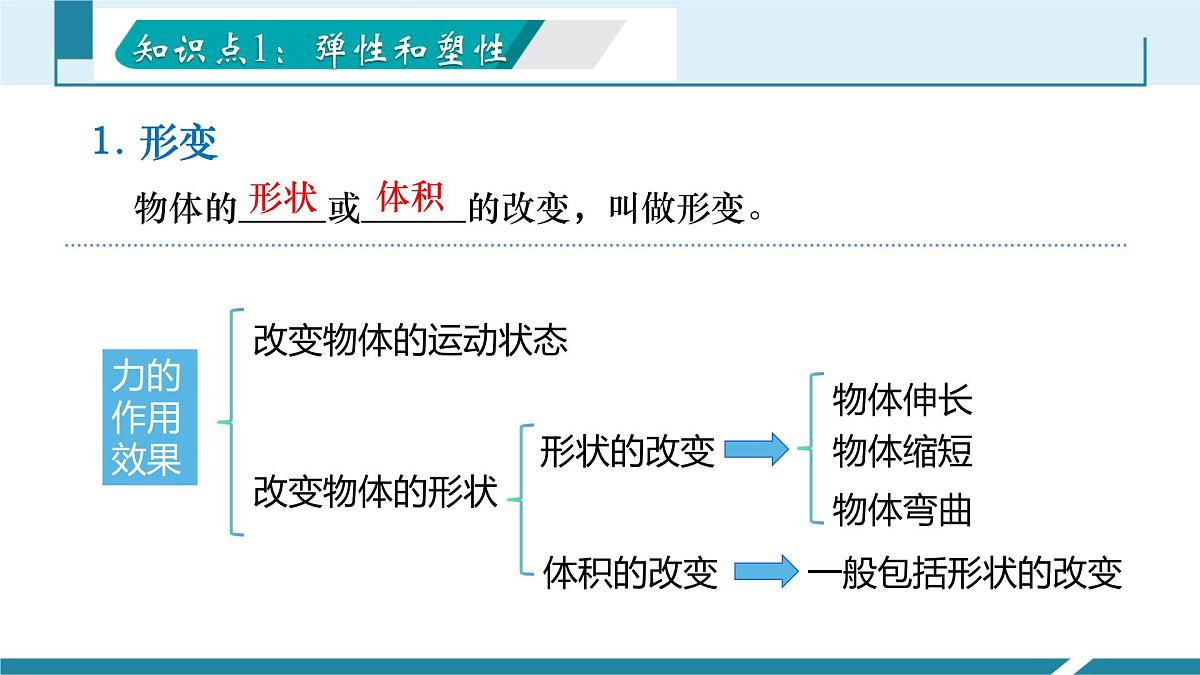 知识点1：弹性和塑性

1. 形变

物体的形状或体积的改变，叫做形变。

力的作用效果

改变物体的运动状态

改变物体的形状

形状的改变

物体伸长

物体缩短

物体弯曲

体积的改变

一般包括形状的改变